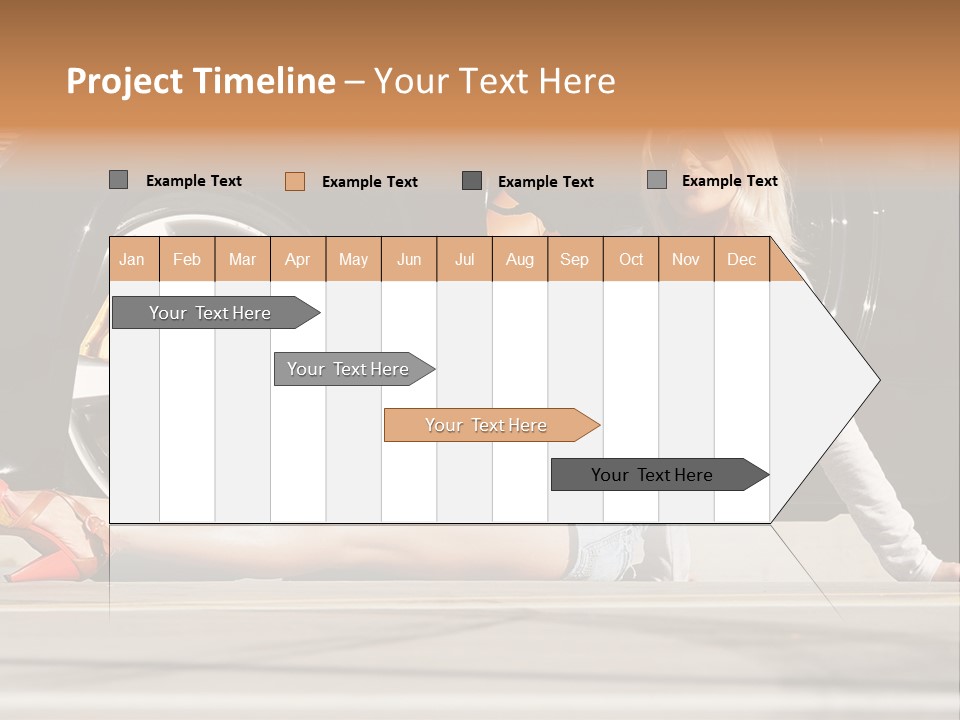 Project Timeline – Your Text Here

Example Text Example Text Example Text Example Text

| Jan | Feb | Mar | Apr | May | Jun | Jul | Aug | Sep | Oct | Nov | Dec |
|---|---|---|---|---|---|---|---|---|---|---|---|

Your Text Here

Your Text Here

Your Text Here

Your Text Here